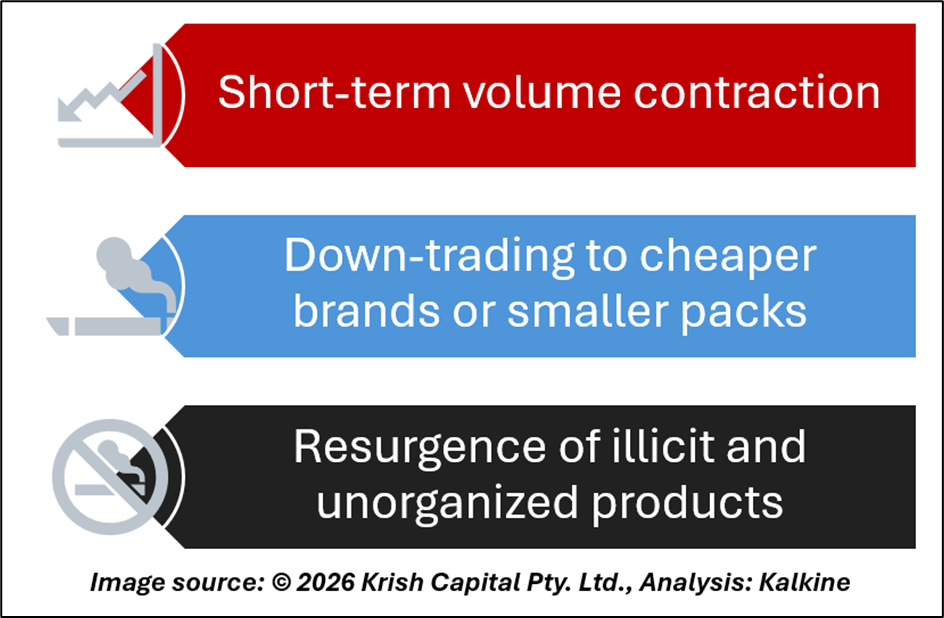 Short-term volume contraction

Down-trading to cheaper brands or smaller packs

Resurgence of illicit and unorganized products

Image source: © 2026 Krish Capital Pty. Ltd., Analysis: Kalkine